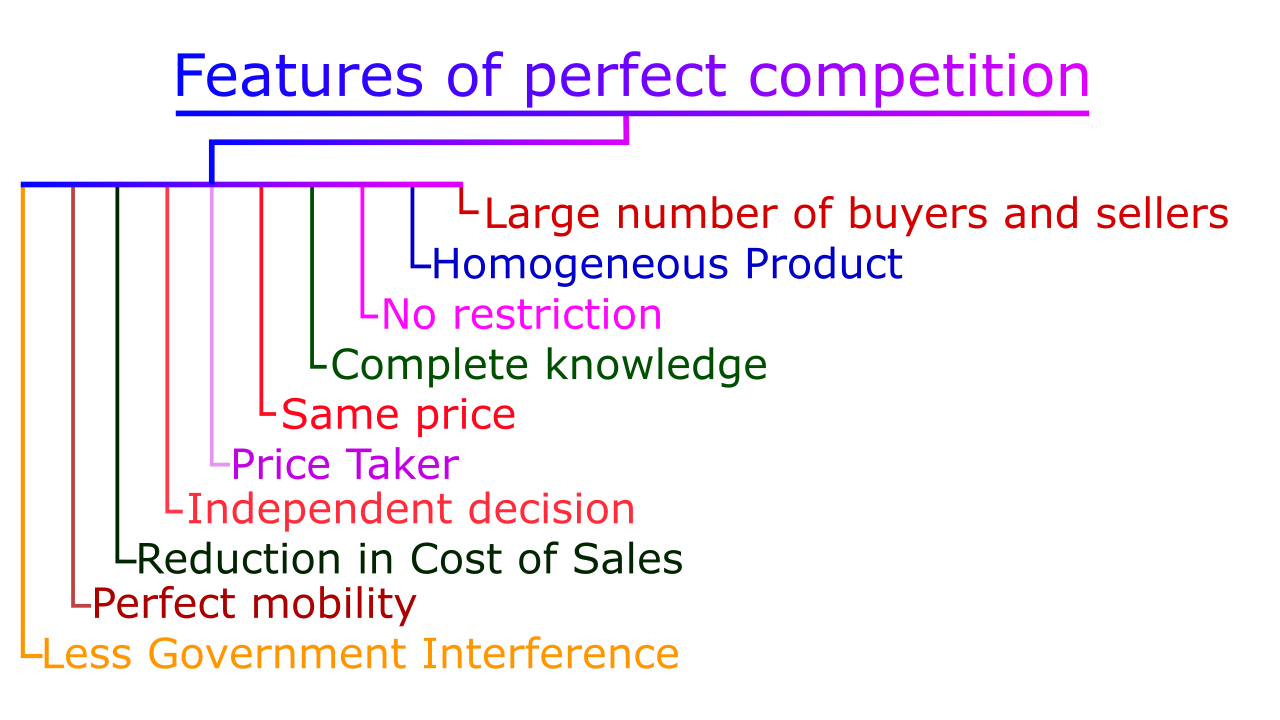 Features of perfect competition

Large number of buyers and sellers
Homogeneous Product
No restriction
Complete knowledge
Same price
Price Taker
Independent decision
Reduction in Cost of Sales
Perfect mobility
Less Government Interference